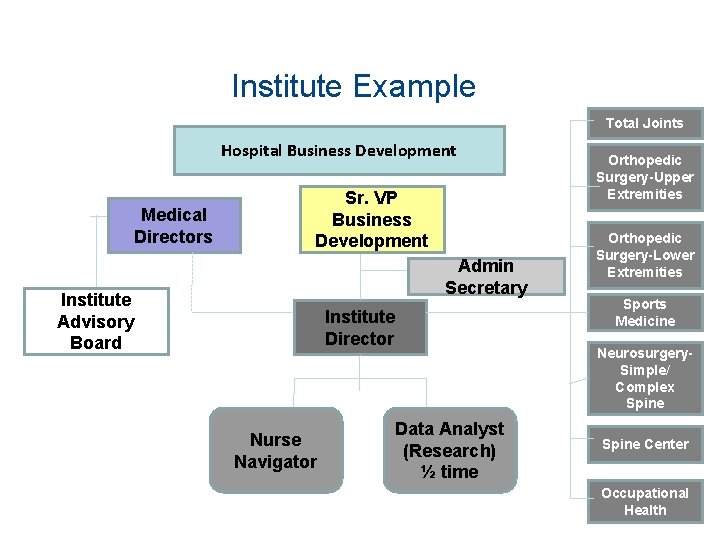 Institute Example

Hospital Business Development

Medical Directors

Sr. VP Business Development

Admin Secretary

Institute Advisory Board

Institute Director

Nurse Navigator

Data Analyst (Research) ½ time

Total Joints

Orthopedic Surgery-Upper Extremities

Orthopedic Surgery-Lower Extremities

Sports Medicine

Neurosurgery-Simple/ Complex Spine

Spine Center

Occupational Health